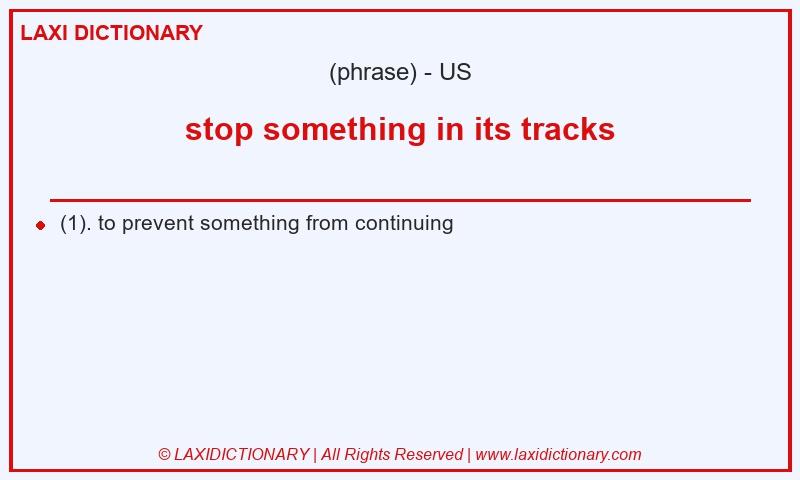 LAXI DICTIONARY

(phrase) - US

stop something in its tracks

(1). to prevent something from continuing

© LAXIDICTIONARY | All Rights Reserved | www.laxidictionary.com